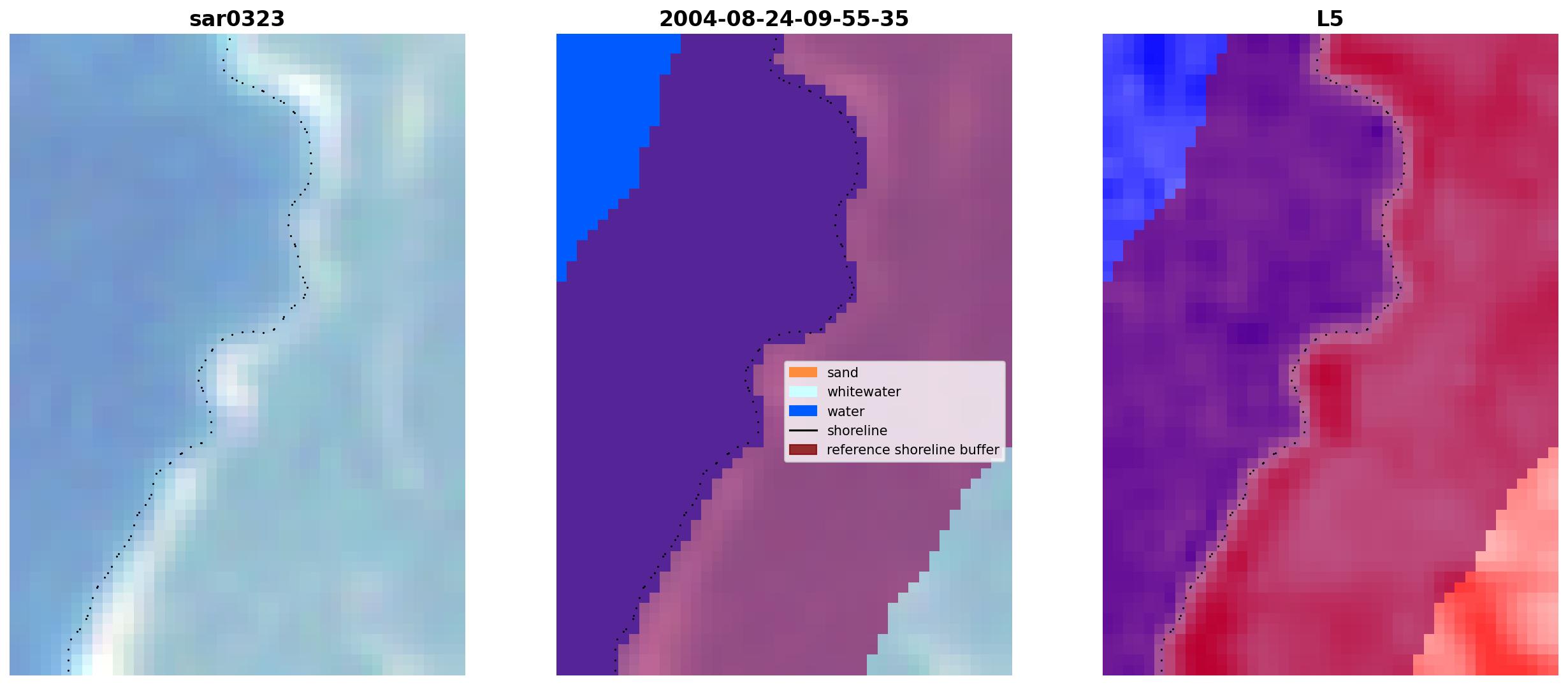 sar0323

2004-08-24-09-55-35

sand
whitewater
water
shoreline
reference shoreline buffer

L5